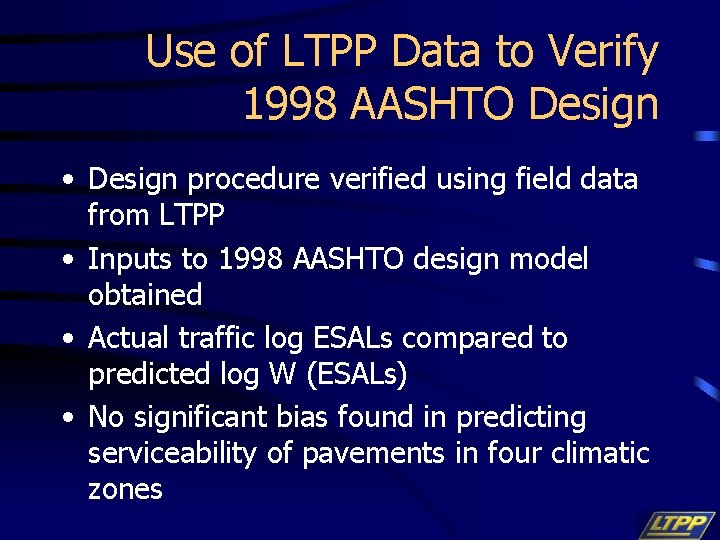 Use of LTPP Data to Verify 1998 AASHTO Design

• Design procedure verified using field data from LTPP
• Inputs to 1998 AASHTO design model obtained
• Actual traffic log ESALs compared to predicted log W (ESALs)
• No significant bias found in predicting serviceability of pavements in four climatic zones

LTPP